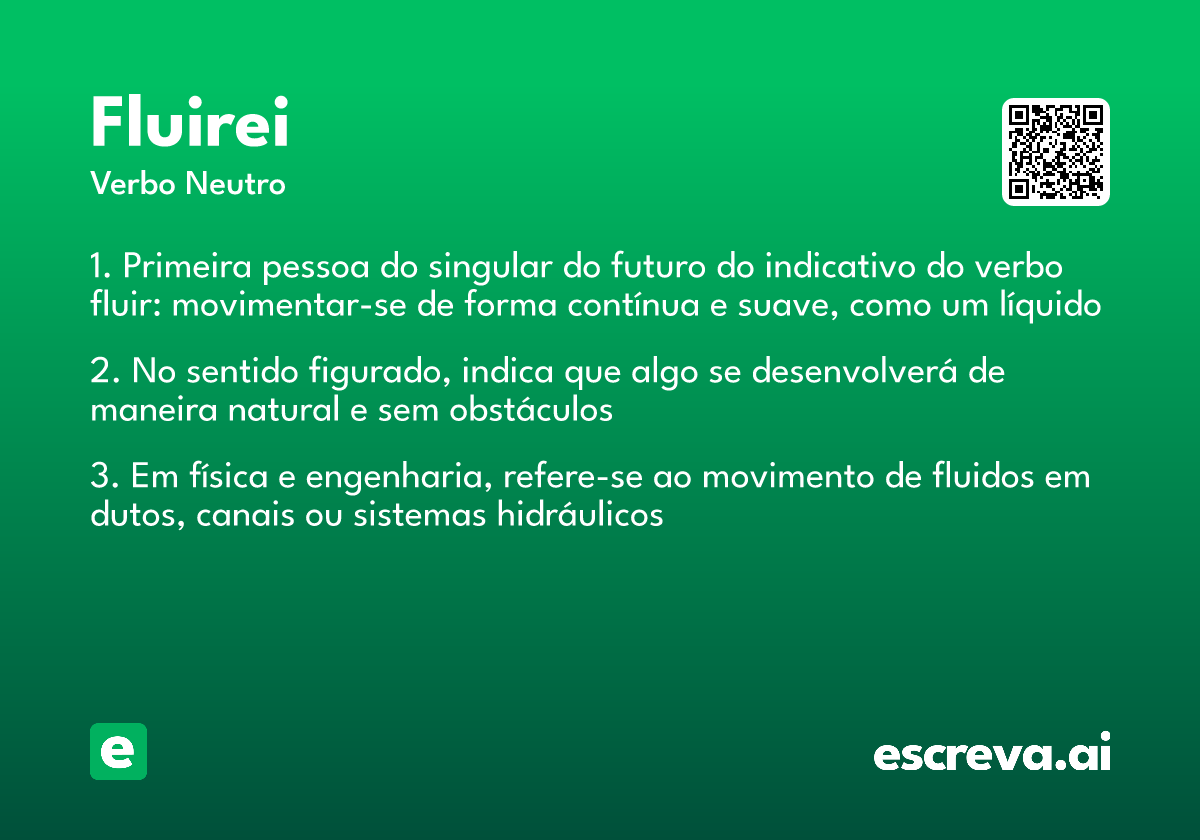 Fluirei
Verbo Neutro

1. Primeira pessoa do singular do futuro do indicativo do verbo fluir: movimentar-se de forma contínua e suave, como um líquido

2. No sentido figurado, indica que algo se desenvolverá de maneira natural e sem obstáculos

3. Em física e engenharia, refere-se ao movimento de fluidos em dutos, canais ou sistemas hidráulicos

e

escreva.ai